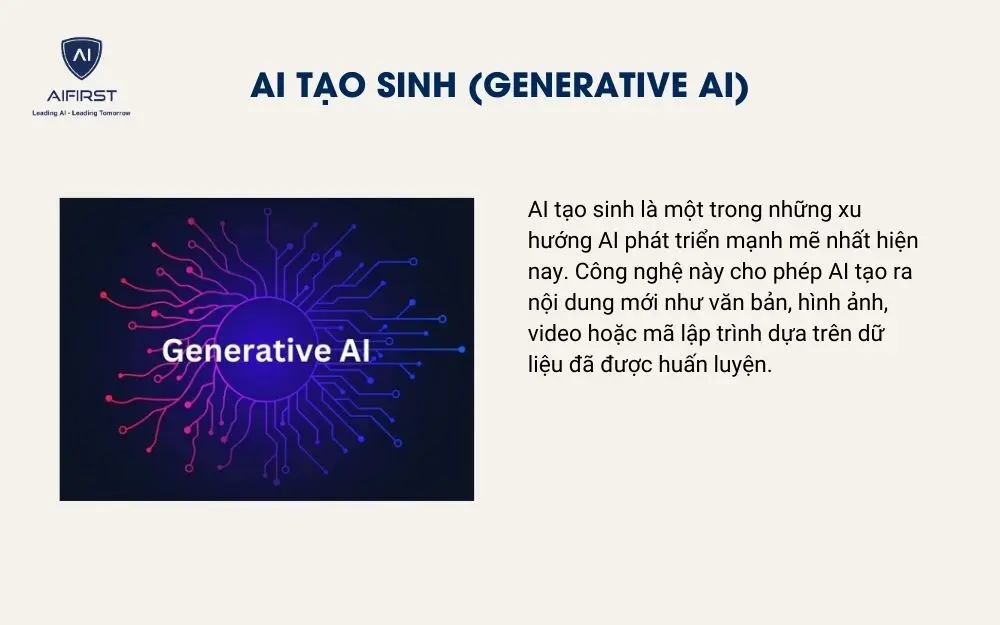 AI
AIFIRST
Leading AI - Leading Tomorrow

AI TẠO SINH (GENERATIVE AI)

Generative AI

AI tạo sinh là một trong những xu hướng AI phát triển mạnh mẽ nhất hiện nay. Công nghệ này cho phép AI tạo ra nội dung mới như văn bản, hình ảnh, video hoặc mã lập trình dựa trên dữ liệu đã được huấn luyện.